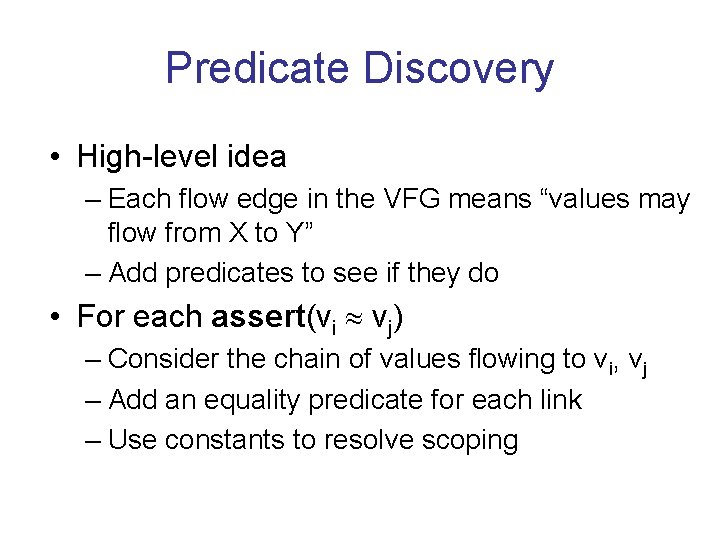 Predicate Discovery

• High-level idea
– Each flow edge in the VFG means “values may flow from X to Y”
– Add predicates to see if they do

• For each assert($v_i \approx v_j$)
– Consider the chain of values flowing to $v_i$, $v_j$
– Add an equality predicate for each link
– Use constants to resolve scoping